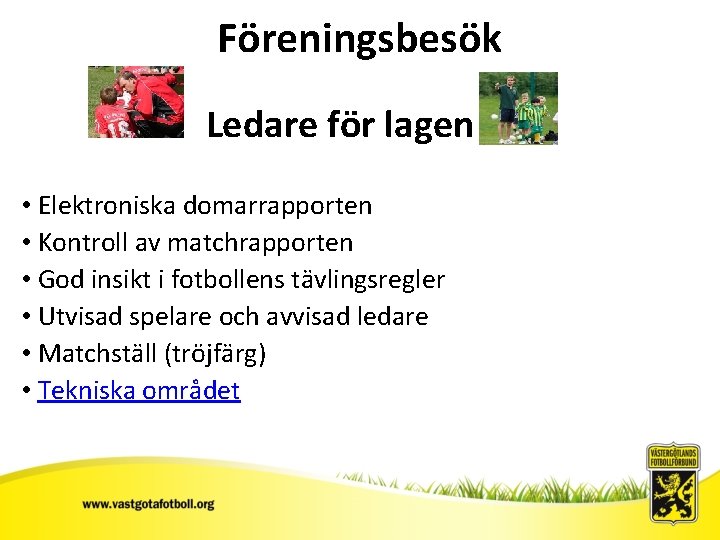 Föreningsbesök

Ledare för lagen

• Elektroniska domarrapporten
• Kontroll av matchrapporten
• God insikt i fotbollens tävlingsregler
• Utvisad spelare och avvisad ledare
• Matchställ (tröjfärg)
• Tekniska området

www.vastgotafotboll.org

VÄSTERGÖTLANDS FOTBOLLFÖRBUND